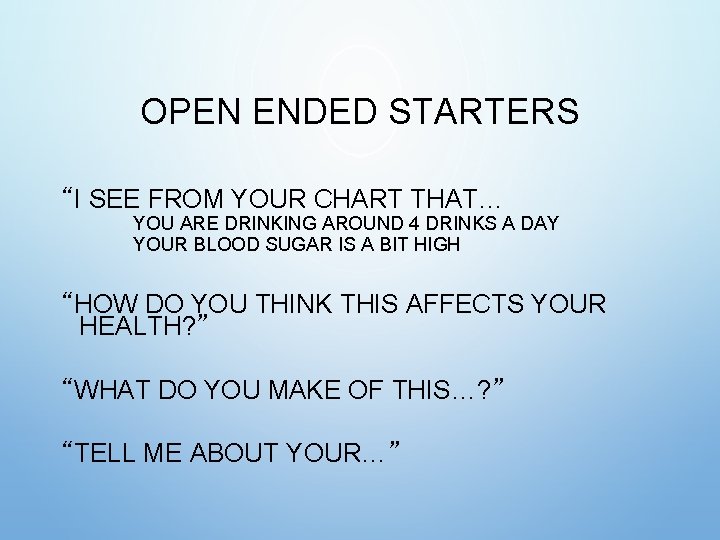 OPEN ENDED STARTERS

"I SEE FROM YOUR CHART THAT…

YOU ARE DRINKING AROUND 4 DRINKS A DAY
YOUR BLOOD SUGAR IS A BIT HIGH

"HOW DO YOU THINK THIS AFFECTS YOUR HEALTH?"

"WHAT DO YOU MAKE OF THIS…?"

"TELL ME ABOUT YOUR…"